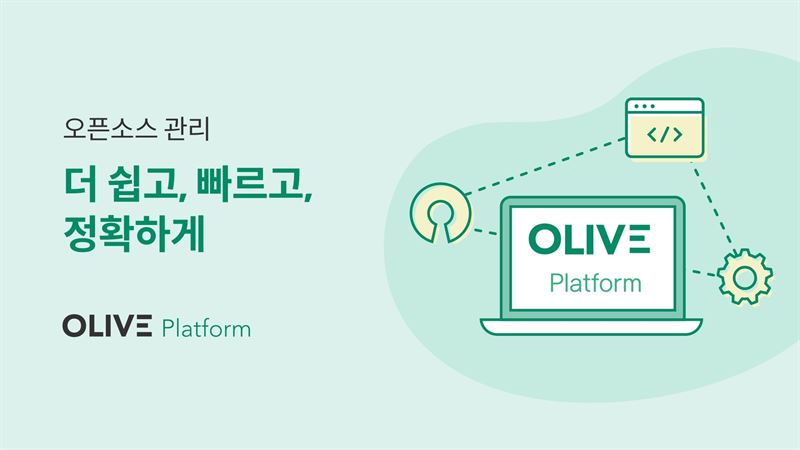 오픈소스 관리

더 쉽고, 빠르고, 정확하게

OLIVE Platform

</>

OLIVE Platform